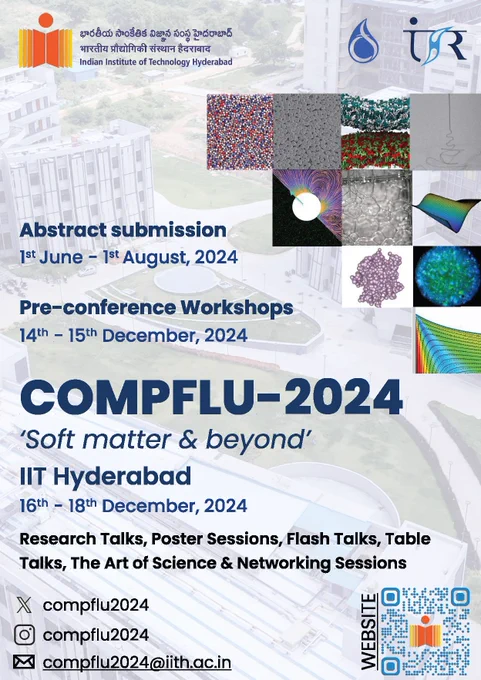 భారతీయ సాంకేతిక విజ్ఞాన సంస్థ హైదరాబాద్
भारतीय प्रौद्योगिकी संस्थान हैदराबाद
Indian Institute of Technology Hyderabad

Abstract submission
1st June - 1st August, 2024

Pre-conference Workshops
14th - 15th December, 2024

COMPFLU-2024
'Soft matter & beyond'
IIT Hyderabad
16th - 18th December, 2024

Research Talks, Poster Sessions, Flash Talks, Table Talks, The Art of Science & Networking Sessions

compflu2024
compflu2024
compflu2024@iith.ac.in

WEBSITE